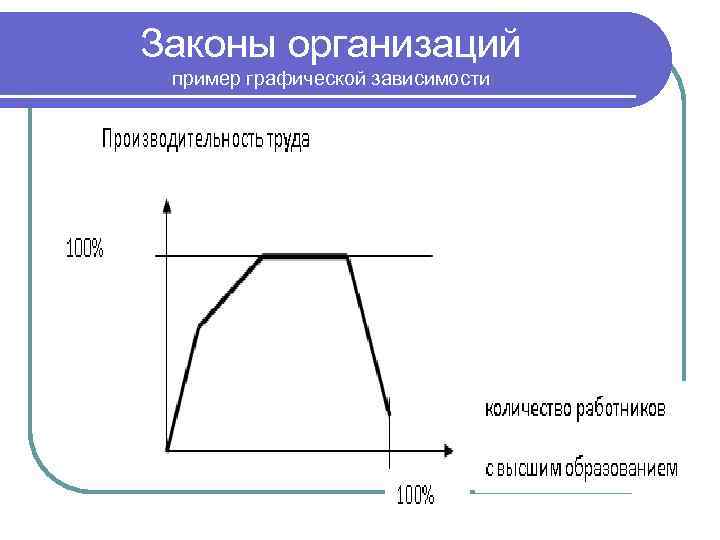 Законы организаций
пример графической зависимости

Производительность труда

100%

количество работников

с высшим образованием

100%